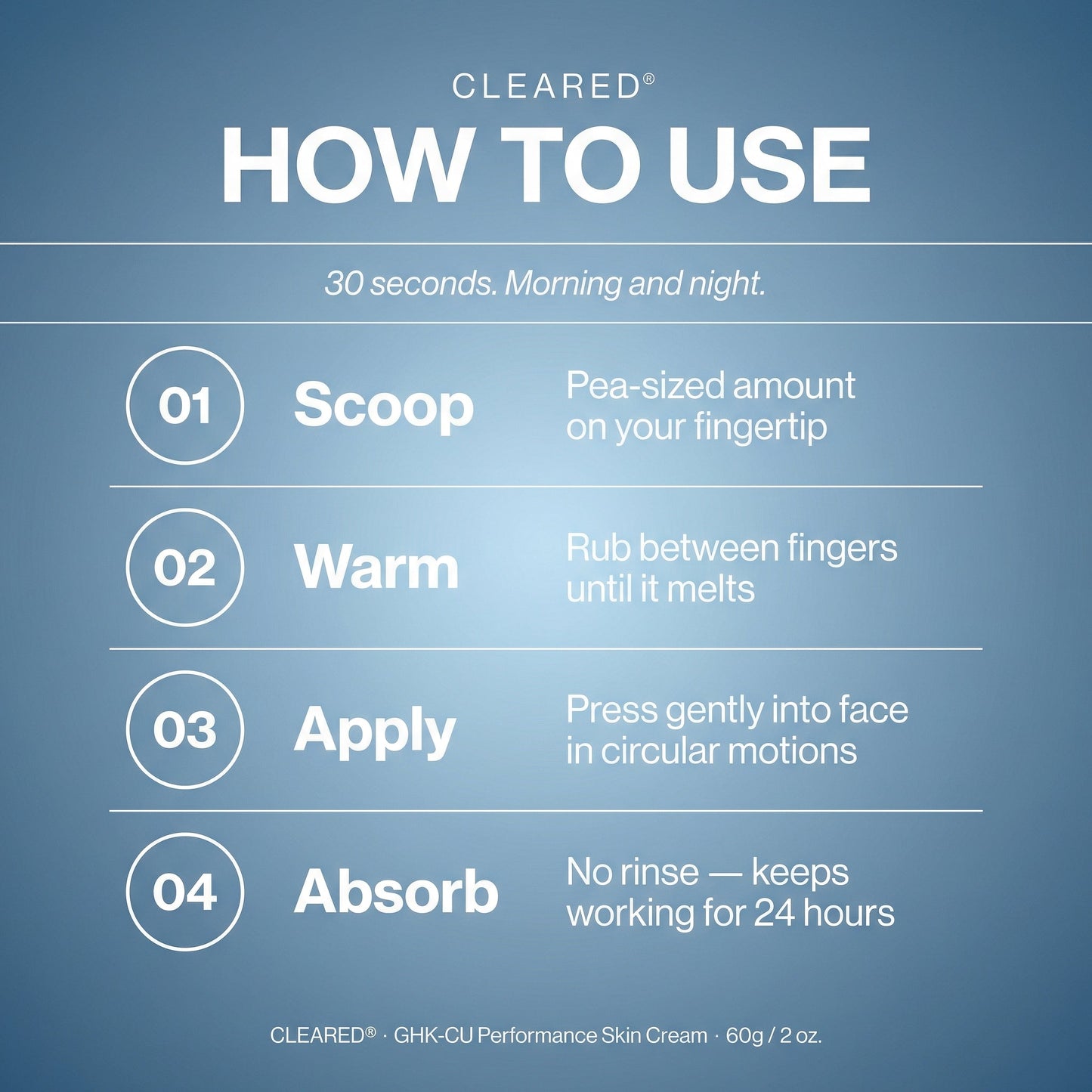 CLEARED®

HOW TO USE

30 seconds. Morning and night.

01 Scoop
Pea-sized amount on your fingertip

02 Warm
Rub between fingers until it melts

03 Apply
Press gently into face in circular motions

04 Absorb
No rinse — keeps working for 24 hours

CLEARED® · GHK-CU Performance Skin Cream · 60g / 2 oz.